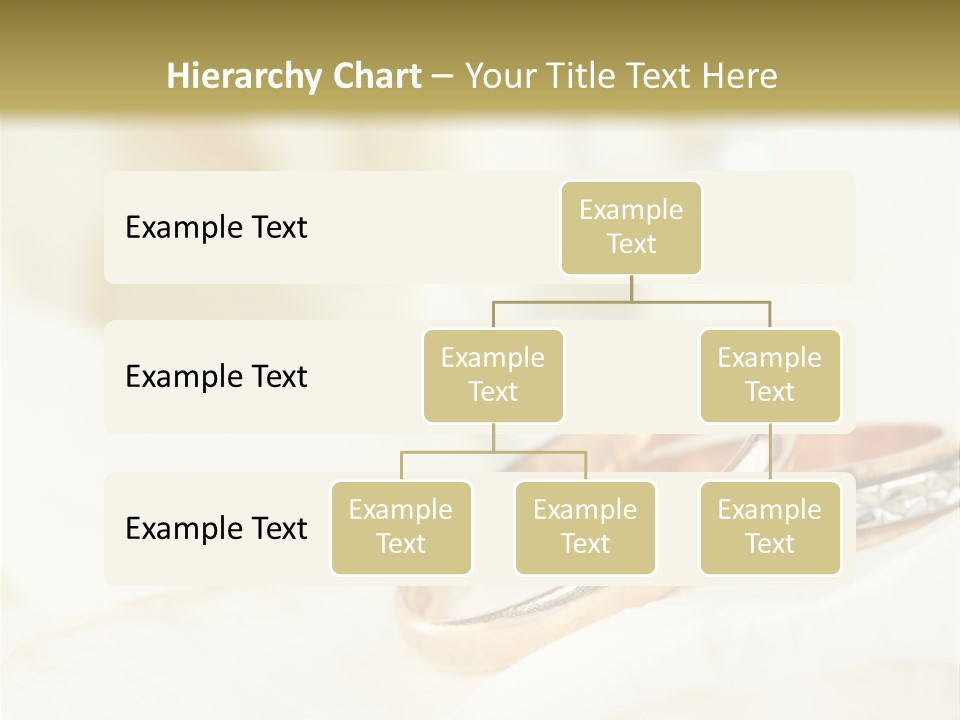 Hierarchy Chart – Your Title Text Here

Example Text

Example Text

Example Text

Example Text

Example Text

Example Text

Example Text

Example Text

Example Text